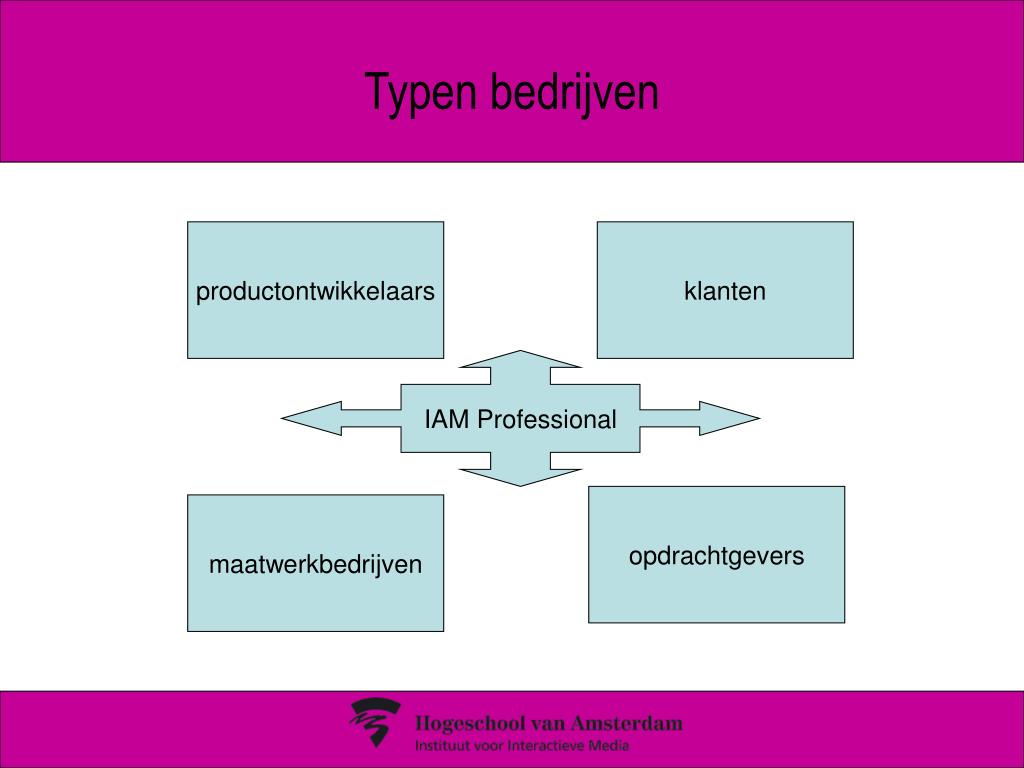 Typen bedrijven

productontwikkelaars

klanten

IAM Professional

maatwerkbedrijven

opdrachtgevers

Hogeschool van Amsterdam
Instituut voor Interactieve Media